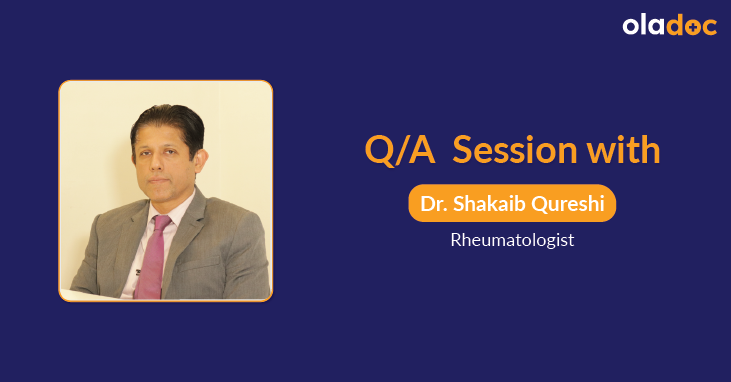 oladoc

Q/A Session with

Dr. Shakaib Qureshi

Rheumatologist